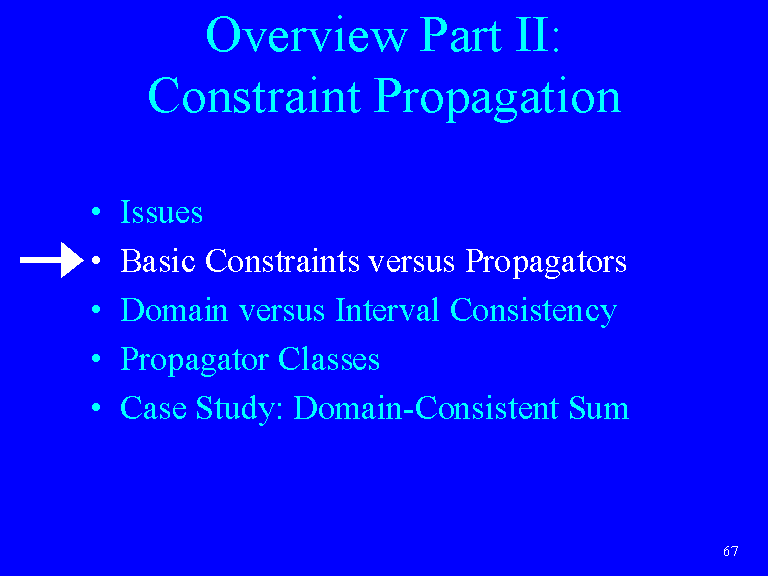 Overview Part II:
Constraint Propagation

• Issues
• Basic Constraints versus Propagators
• Domain versus Interval Consistency
• Propagator Classes
• Case Study: Domain-Consistent Sum

67